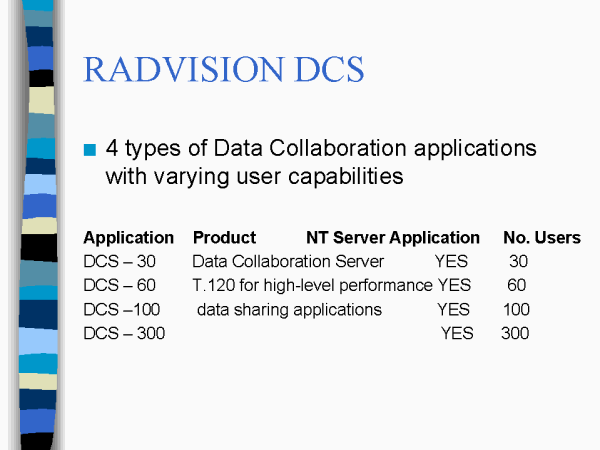 RADVISION DCS

4 types of Data Collaboration applications with varying user capabilities

| Application | Product | NT Server Application | No. Users |
|---|---|---|---|
| DCS – 30 | Data Collaboration Server | YES | 30 |
| DCS – 60 | T.120 for high-level performance | YES | 60 |
| DCS –100 | data sharing applications | YES | 100 |
| DCS – 300 | | YES | 300 |